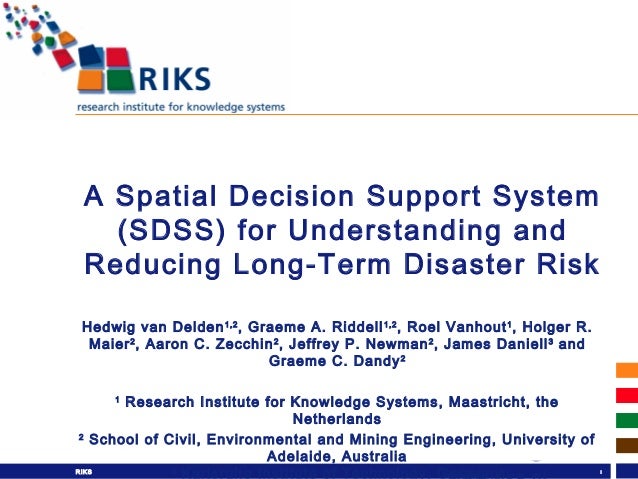 RIKS

research institute for knowledge systems

A Spatial Decision Support System (SDSS) for Understanding and Reducing Long-Term Disaster Risk

Hedwig van Delden$^{1,2}$, Graeme A. Riddell$^{1,2}$, Roel Vanhout$^{1}$, Holger R. Maier$^{2}$, Aaron C. Zecchin$^{2}$, Jeffrey P. Newman$^{2}$, James Daniell$^{3}$ and Graeme C. Dandy$^{2}$

$^{1}$ Research Institute for Knowledge Systems, Maastricht, the Netherlands

$^{2}$ School of Civil, Environmental and Mining Engineering, University of Adelaide, Australia

RIKS

1